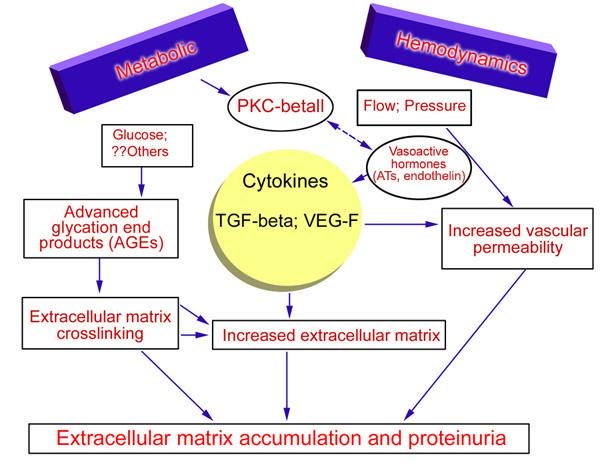 Metabolic

Hemodynamics

PKC-betaII

Flow; Pressure

Glucose; ??Others

Vasoactive hormones (ATs, endothelin)

Cytokines

TGF-beta; VEG-F

Advanced glycation end products (AGEs)

Increased vascular permeability

Extracellular matrix crosslinking

Increased extracellular matrix

Extracellular matrix accumulation and proteinuria